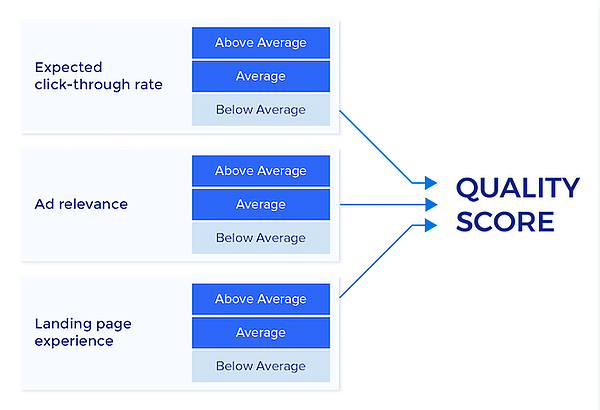 Expected click-through rate

Above Average

Average

Below Average

Ad relevance

Above Average

Average

Below Average

Landing page experience

Above Average

Average

Below Average

QUALITY SCORE